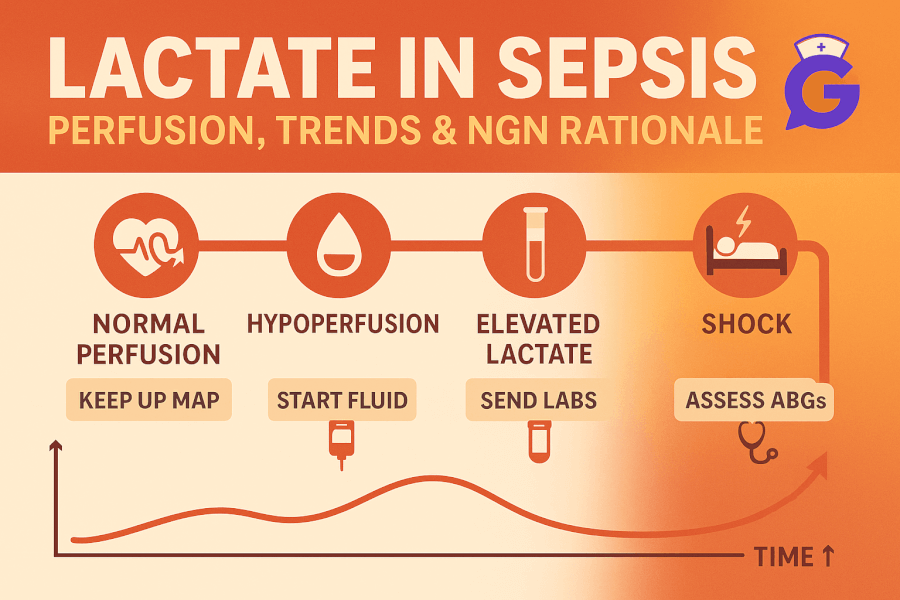 LACTATE IN SEPSIS

PERFUSION, TRENDS & NGN RATIONALE

G

NORMAL PERFUSION

KEEP UP MAP

HYPOPERFUSION

START FLUID

ELEVATED LACTATE

SEND LABS

SHOCK

ASSESS ABGs

TIME ↑